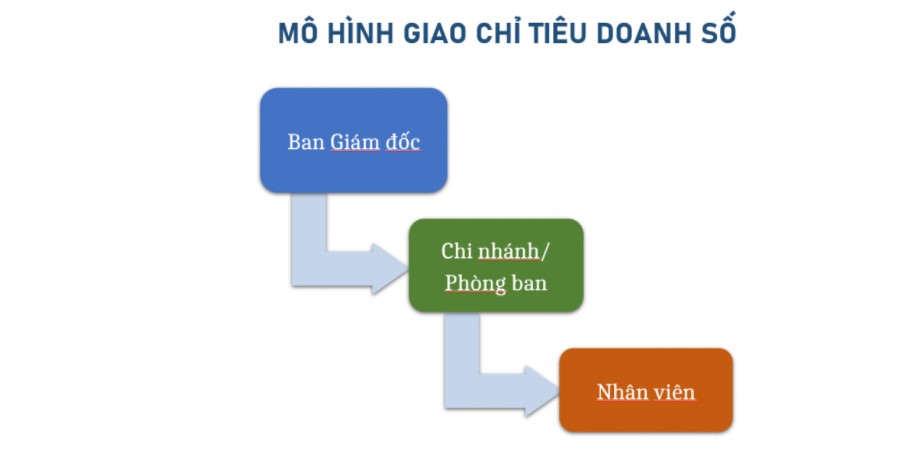 MÔ HÌNH GIAO CHỈ TIÊU DOANH SỐ

Ban Giám đốc

Chi nhánh/ Phòng ban

Nhân viên